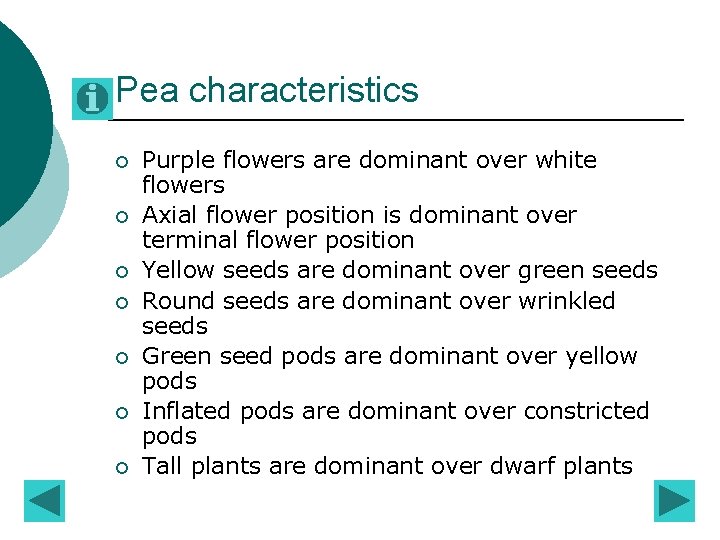 Pea characteristics

- Purple flowers are dominant over white flowers
- Axial flower position is dominant over terminal flower position
- Yellow seeds are dominant over green seeds
- Round seeds are dominant over wrinkled seeds
- Green seed pods are dominant over yellow pods
- Inflated pods are dominant over constricted pods
- Tall plants are dominant over dwarf plants